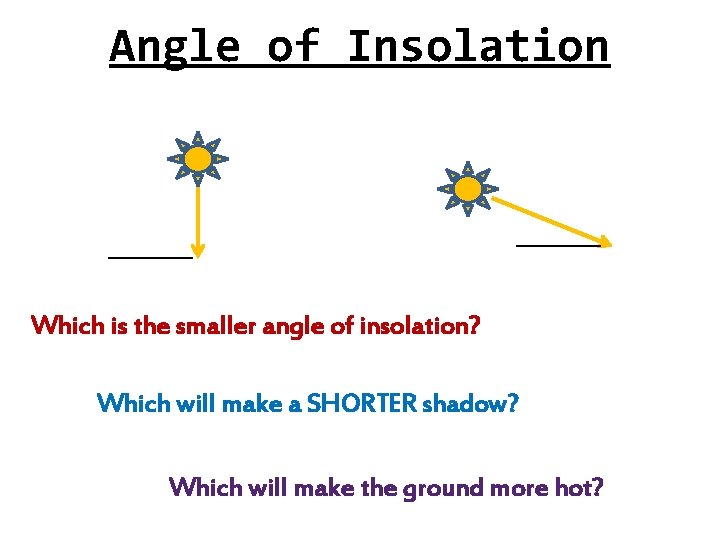 Angle of Insolation

Which is the smaller angle of insolation?

Which will make a SHORTER shadow?

Which will make the ground more hot?